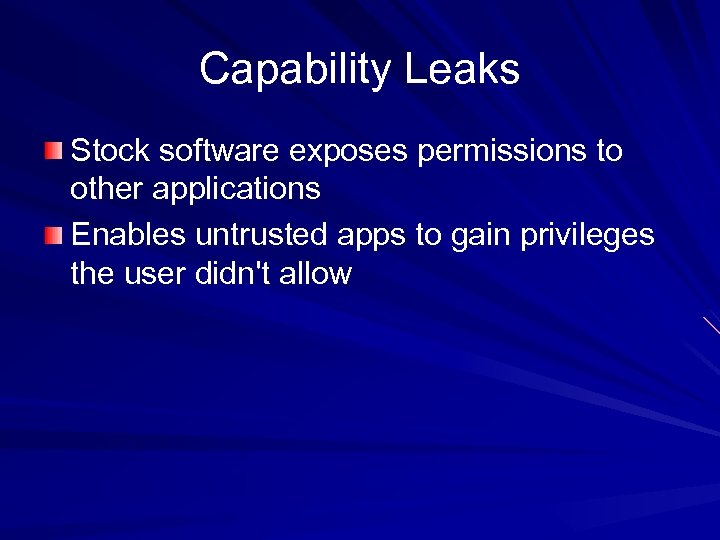 Capability Leaks

Stock software exposes permissions to other applications

Enables untrusted apps to gain privileges the user didn't allow